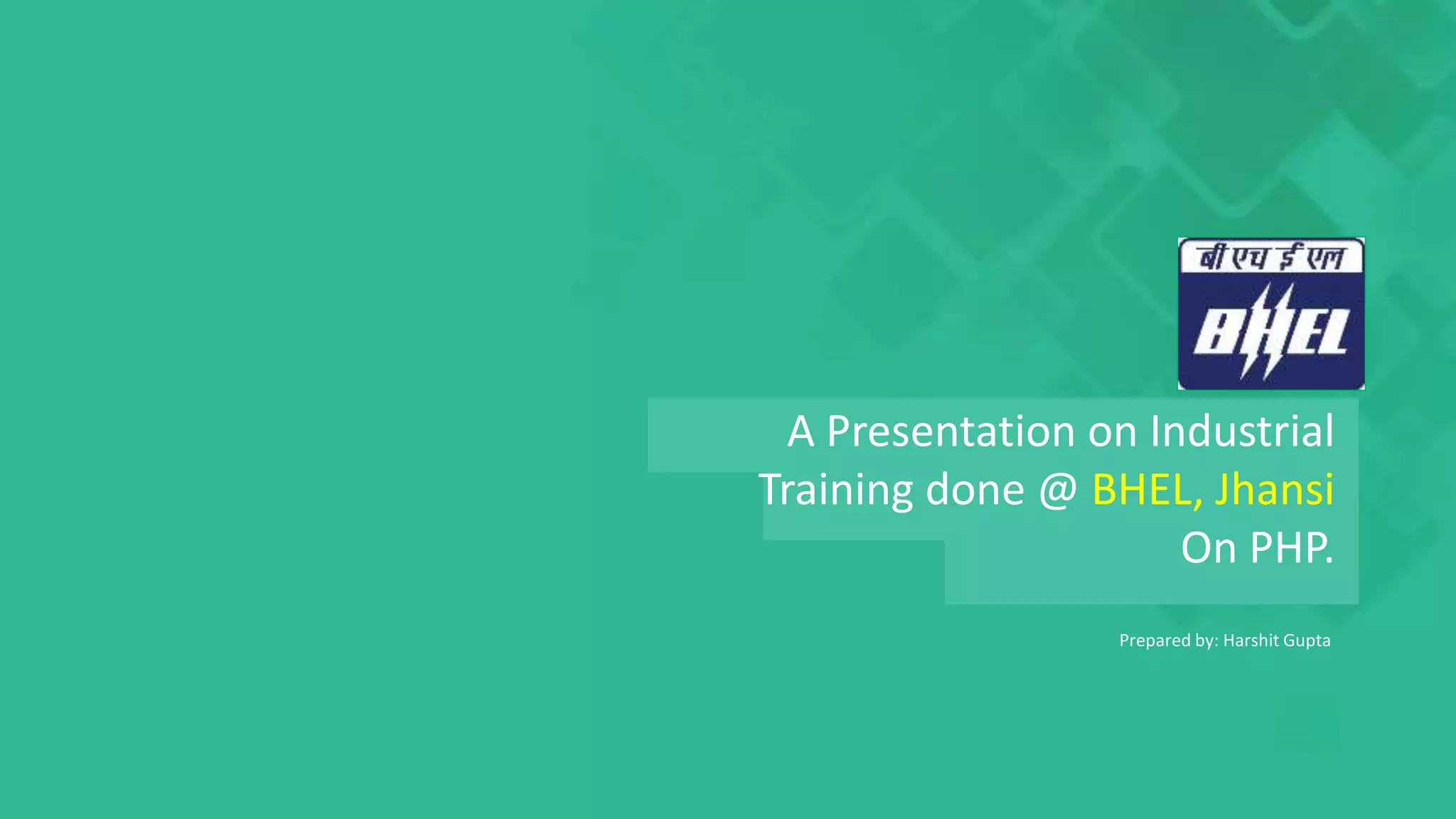 बी एच ई एल
BHEL

A Presentation on Industrial Training done @ BHEL, Jhansi On PHP.

Prepared by: Harshit Gupta